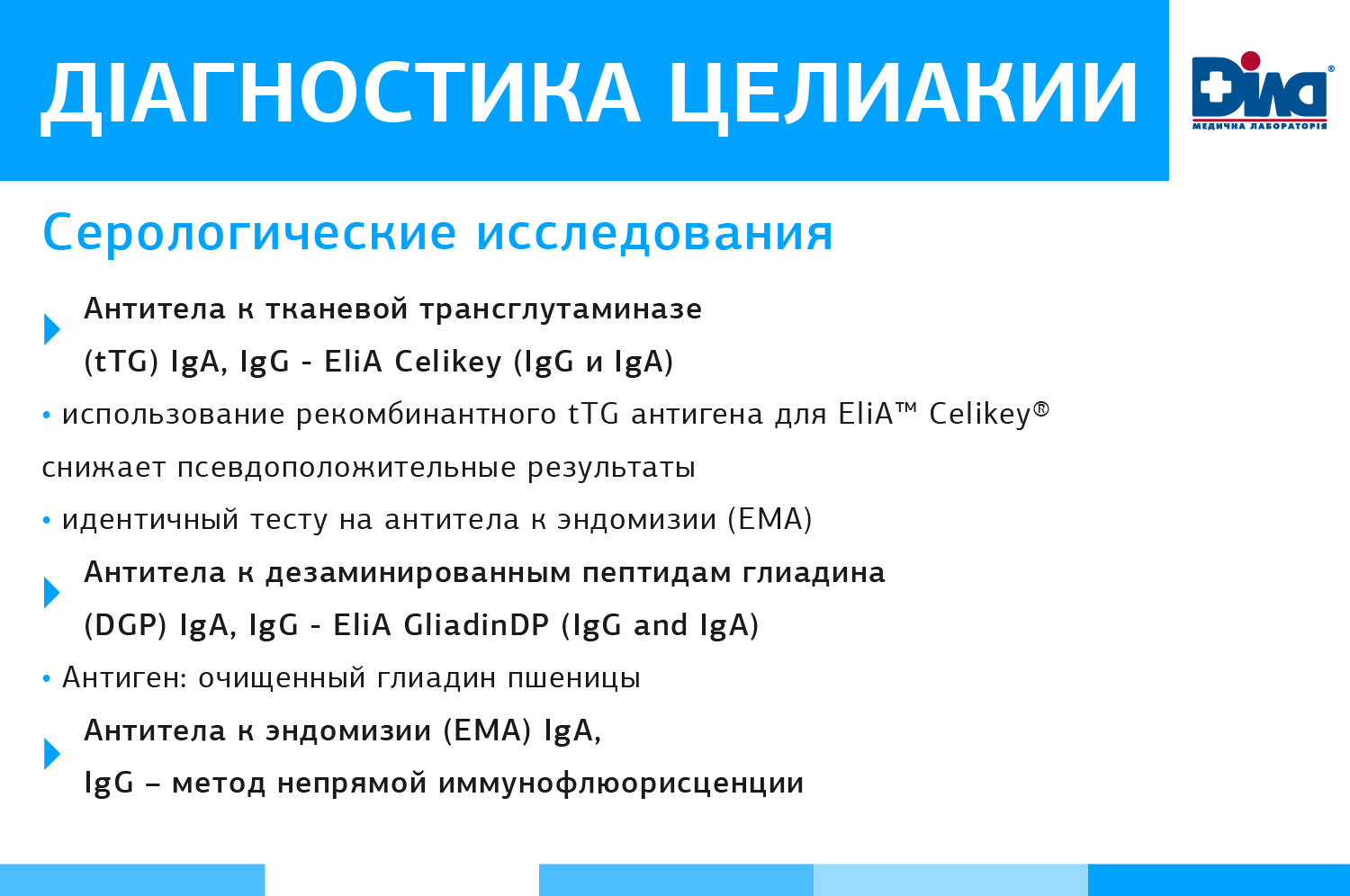 ДІАГНОСТИКА ЦЕЛИАКИИ

Діла®
МЕДИЧНА ЛАБОРАТОРІЯ

Серологические исследования

Антитела к тканевой трансглутаминазе (tTG) IgA, IgG - EliA Celikey (IgG и IgA)

• использование рекомбинантного tTG антигена для EliA™ Celikey® снижает псевдоположительные результаты

• идентичный тесту на антитела к эндомизии (EMA)

Антитела к дезаминированным пептидам глиадина (DGP) IgA, IgG - EliA GliadinDP (IgG and IgA)

• Антиген: очищенный глиадин пшеницы

Антитела к эндомизии (EMA) IgA, IgG – метод непрямой иммунофлюорисценции